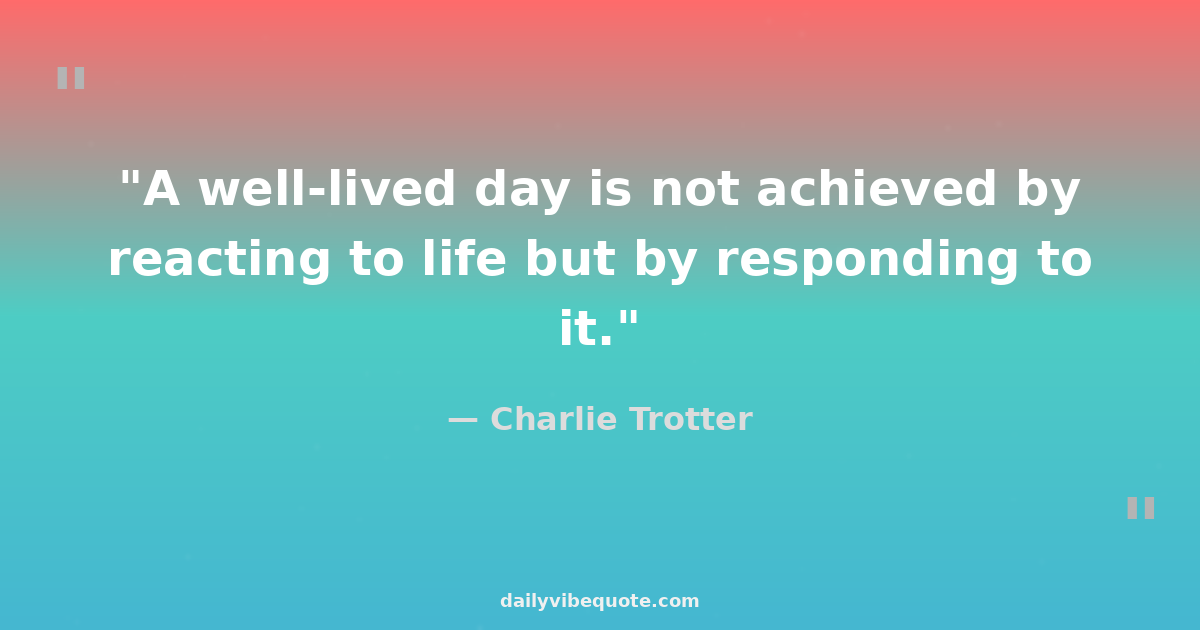 "

"A well-lived day is not achieved by reacting to life but by responding to it."

— Charlie Trotter

"

dailyvibequote.com